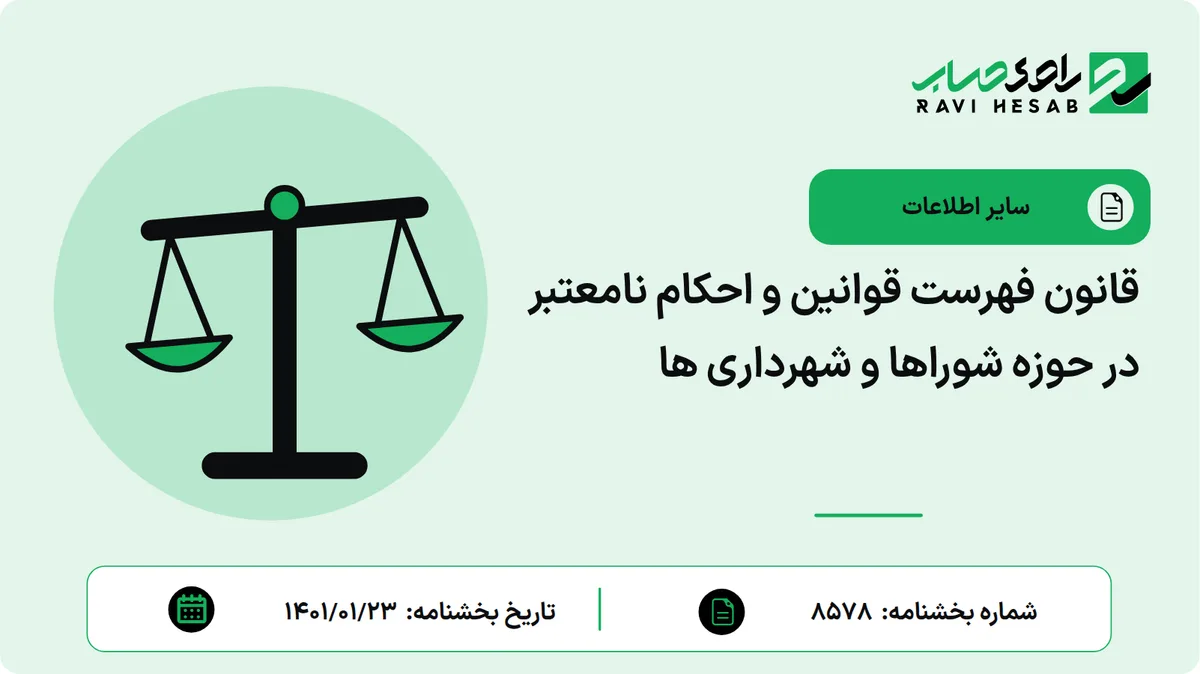 راوی حساب
RAVI HESAB

سایر اطلاعات

قانون فهرست قوانین و احکام نامعتبر در حوزه شوراها و شهرداری ها

شماره بخشنامه: ۸۵۷۸

تاریخ بخشنامه: ۱۴۰۱/۰۱/۲۳